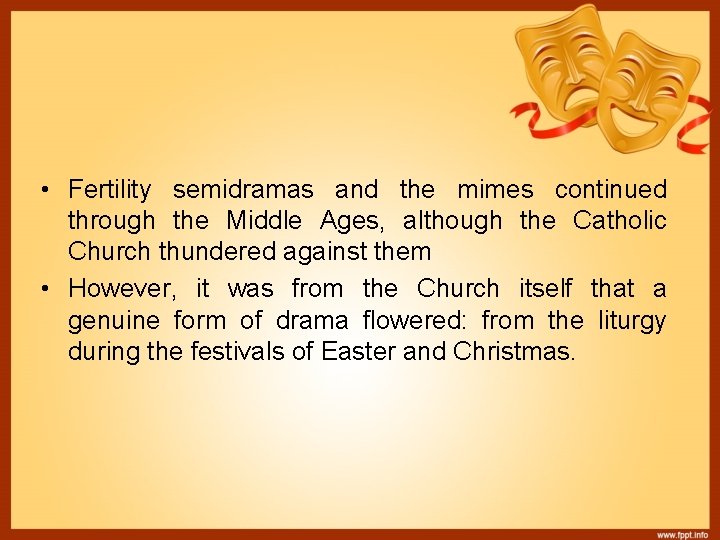 • Fertility semidramas and the mimes continued through the Middle Ages, although the Catholic Church thundered against them

• However, it was from the Church itself that a genuine form of drama flowered: from the liturgy during the festivals of Easter and Christmas.

www.fppt.info